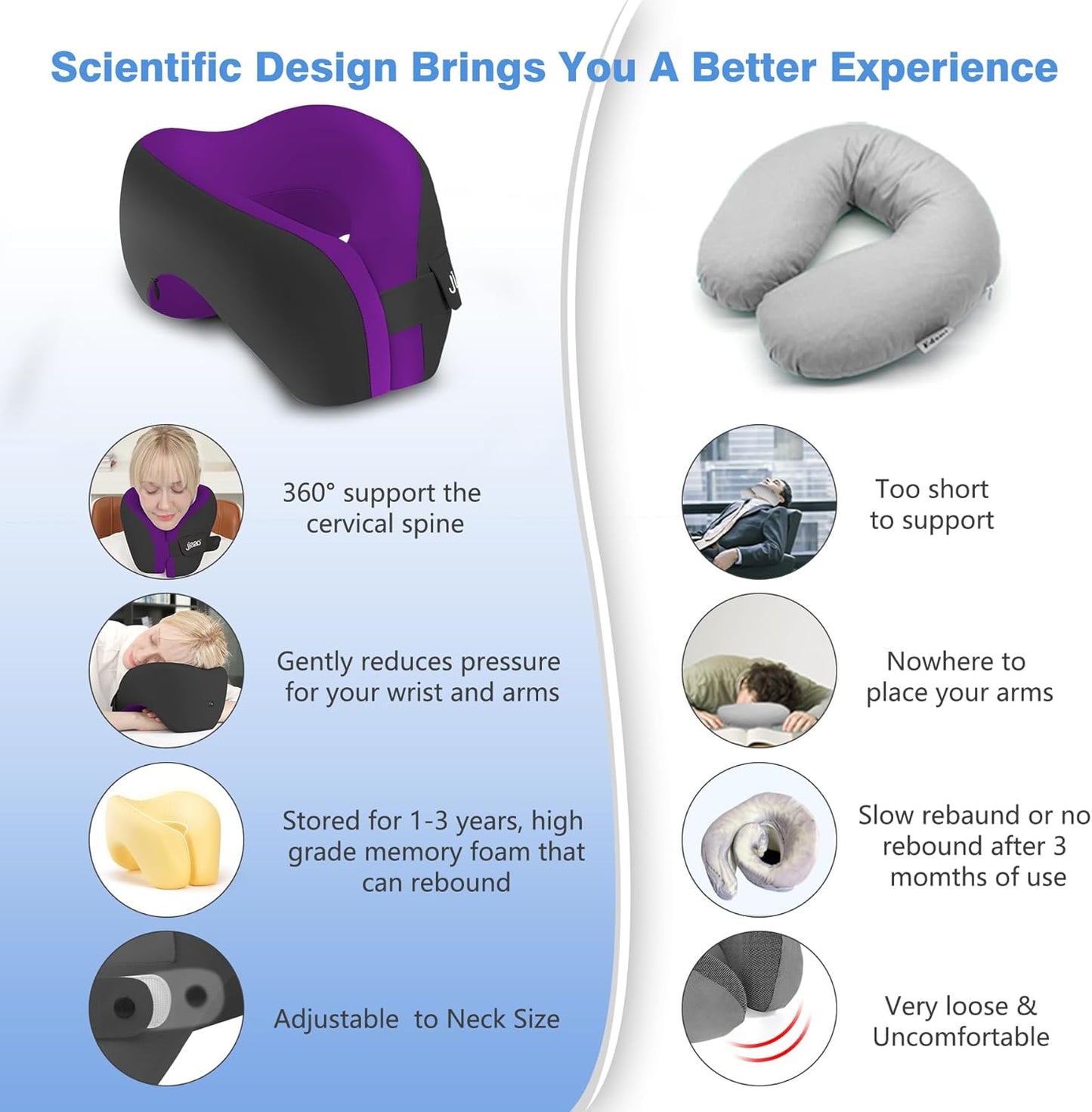 Scientific Design Brings You A Better Experience

360° support the cervical spine

Gently reduces pressure for your wrist and arms

Stored for 1-3 years, high grade memory foam that can rebound

Adjustable to Neck Size

Too short to support

Nowhere to place your arms

Slow rebaund or no rebound after 3 momths of use

Very loose & Uncomfortable